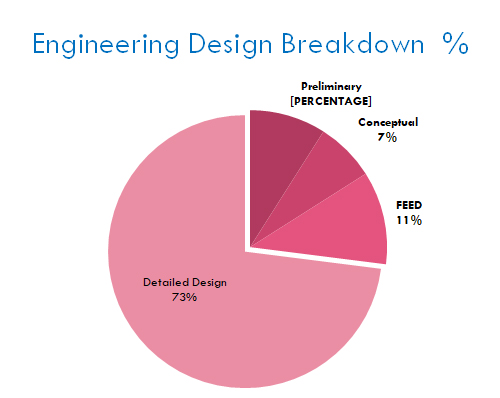 Engineering Design Breakdown %

Preliminary
[PERCENTAGE]

Conceptual
7%

FEED
11%

Detailed Design
73%